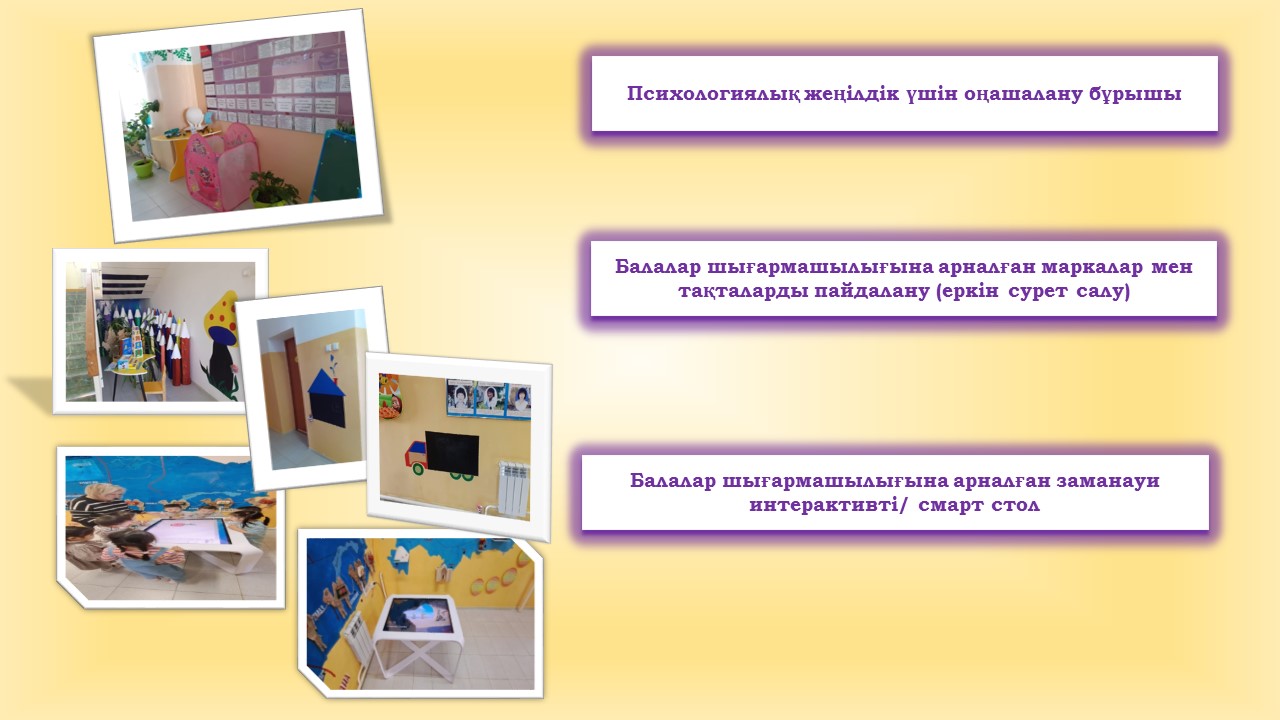 Психологиялық жеңілдік үшін оңашалану бұрышы

Балалар шығармашылығына арналған маркалар мен тақталарды пайдалану (еркін сурет салу)

Балалар шығармашылығына арналған заманауи интерактивті/ смарт стол